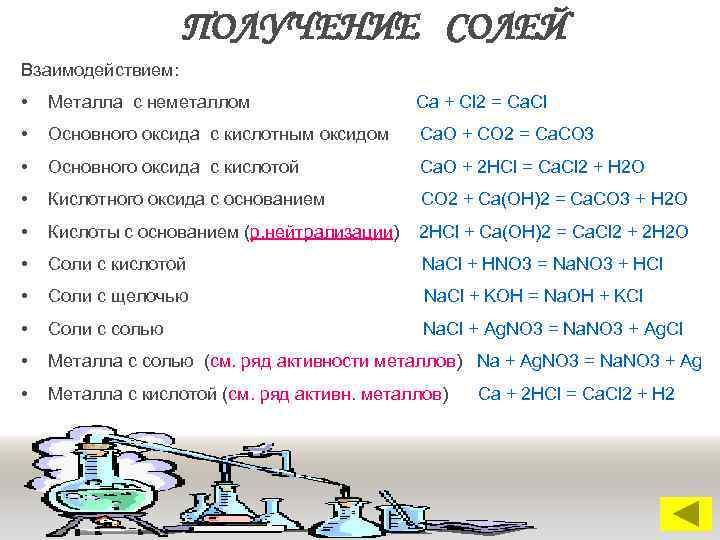 ПОЛУЧЕНИЕ СОЛЕЙ

Взаимодействием:

• Металла с неметаллом Ca + Cl2 = CaCl
• Основного оксида с кислотным оксидом CaO + CO2 = CaCO3
• Основного оксида с кислотой CaO + 2HCl = CaCl2 + H2O
• Кислотного оксида с основанием CO2 + Ca(OH)2 = CaCO3 + H2O
• Кислоты с основанием (р.нейтрализации) 2HCl + Ca(OH)2 = CaCl2 + 2H2O
• Соли с кислотой NaCl + HNO3 = NaNO3 + HCl
• Соли с щелочью NaCl + KOH = NaOH + KCl
• Соли с солью NaCl + AgNO3 = NaNO3 + AgCl
• Металла с солью (см. ряд активности металлов) Na + AgNO3 = NaNO3 + Ag
• Металла с кислотой (см. ряд активн. металлов) Ca + 2HCl = CaCl2 + H2